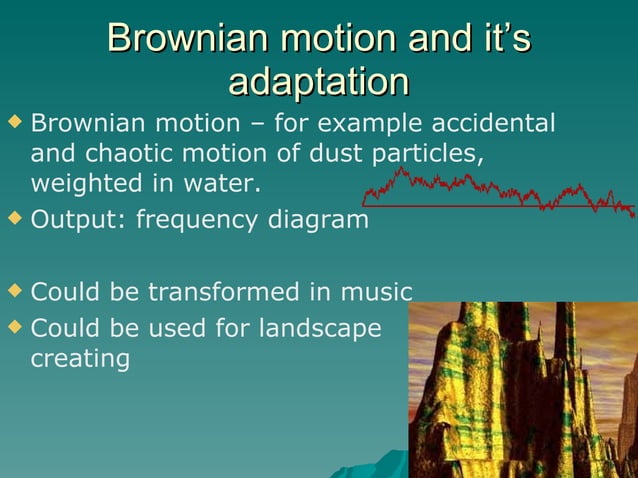 Brownian motion and it's adaptation

◆ Brownian motion – for example accidental and chaotic motion of dust particles, weighted in water.
◆ Output: frequency diagram

◆ Could be transformed in music
◆ Could be used for landscape creating